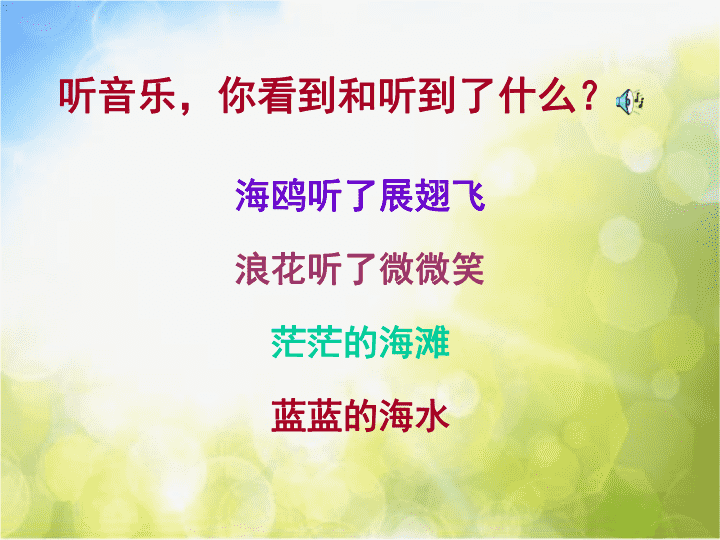 听音乐，你看到和听到了什么？

海鸥听了展翅飞

浪花听了微微笑

茫茫的海滩

蓝蓝的海水